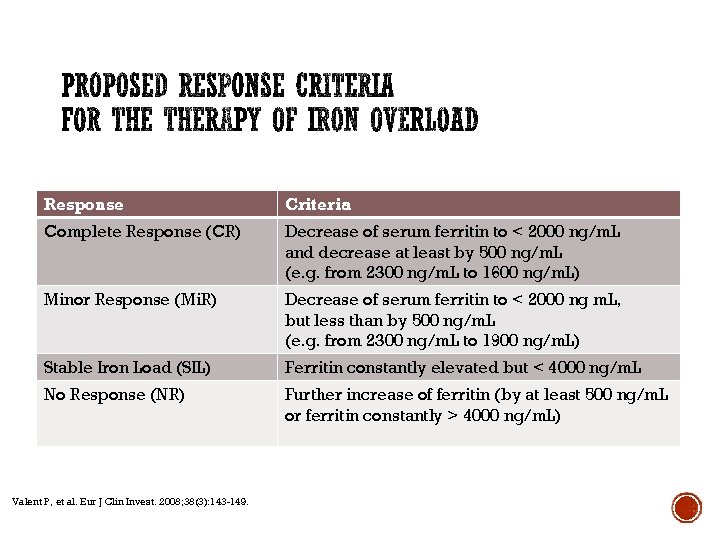 PROPOSED RESPONSE CRITERIA
FOR THE THERAPY OF IRON OVERLOAD

| Response | Criteria |
|---|---|
| Complete Response (CR) | Decrease of serum ferritin to < 2000 ng/mL and decrease at least by 500 ng/mL (e.g. from 2300 ng/mL to 1600 ng/mL) |
| Minor Response (MiR) | Decrease of serum ferritin to < 2000 ng mL, but less than by 500 ng/mL (e.g. from 2300 ng/mL to 1900 ng/mL) |
| Stable Iron Load (SIL) | Ferritin constantly elevated but < 4000 ng/mL |
| No Response (NR) | Further increase of ferritin (by at least 500 ng/mL or ferritin constantly > 4000 ng/mL) |

Valent P, et al. Eur J Clin Invest. 2008;38(3):143-149.